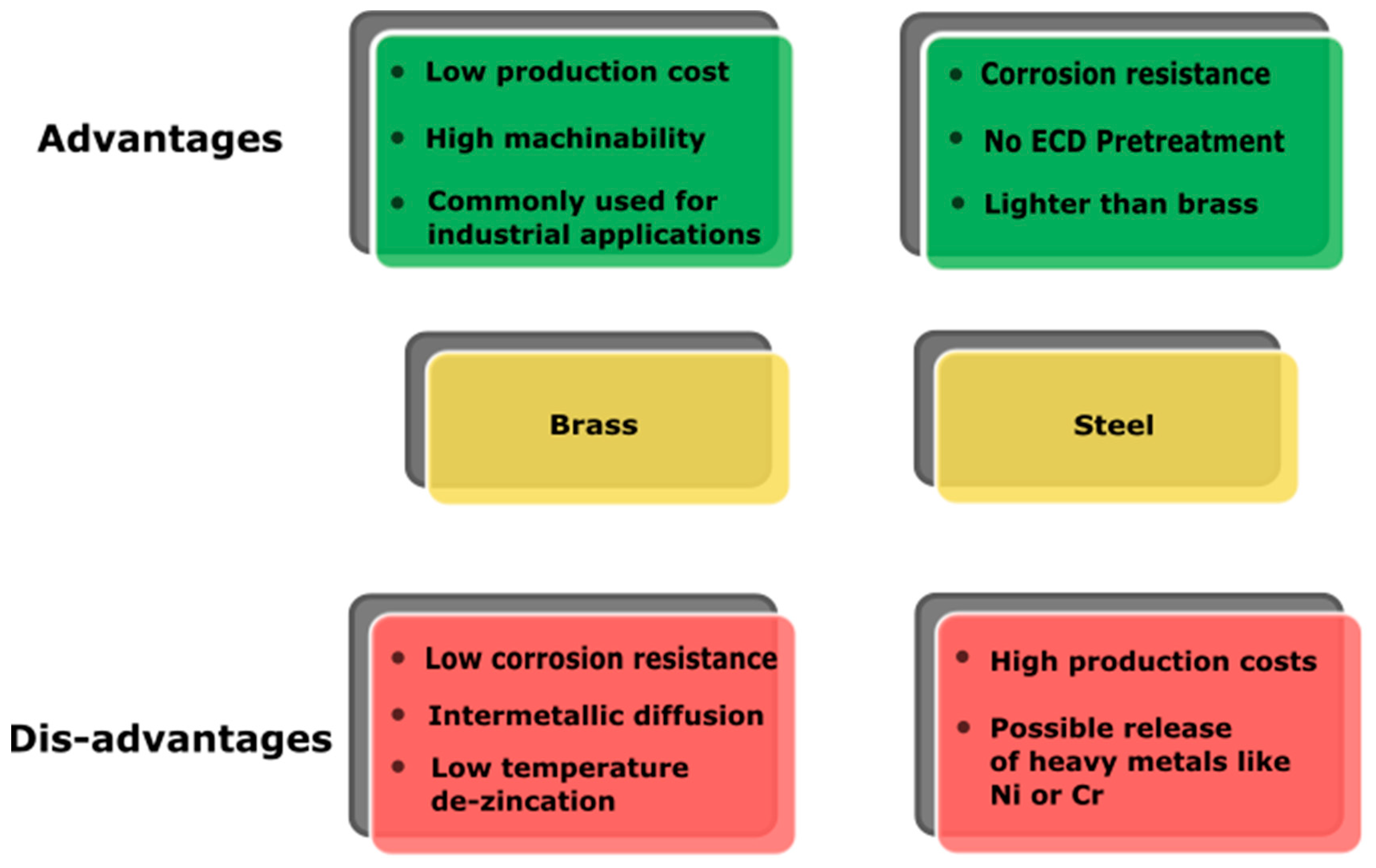 Advantages

• Low production cost
• High machinability
• Commonly used for industrial applications

• Corrosion resistance
• No ECD Pretreatment
• Lighter than brass

Brass

Steel

Dis-advantages

• Low corrosion resistance
• Intermetallic diffusion
• Low temperature de-zincation

• High production costs
• Possible release of heavy metals like Ni or Cr